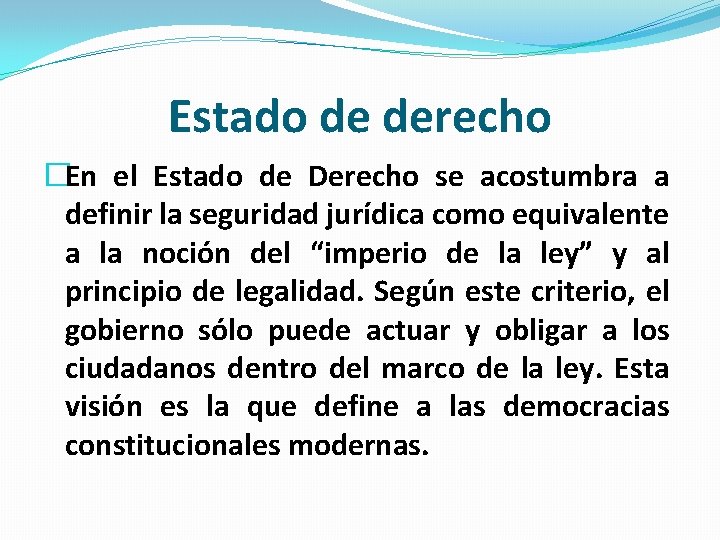 Estado de derecho

En el Estado de Derecho se acostumbra a definir la seguridad jurídica como equivalente a la noción del “imperio de la ley” y al principio de legalidad. Según este criterio, el gobierno sólo puede actuar y obligar a los ciudadanos dentro del marco de la ley. Esta visión es la que define a las democracias constitucionales modernas.